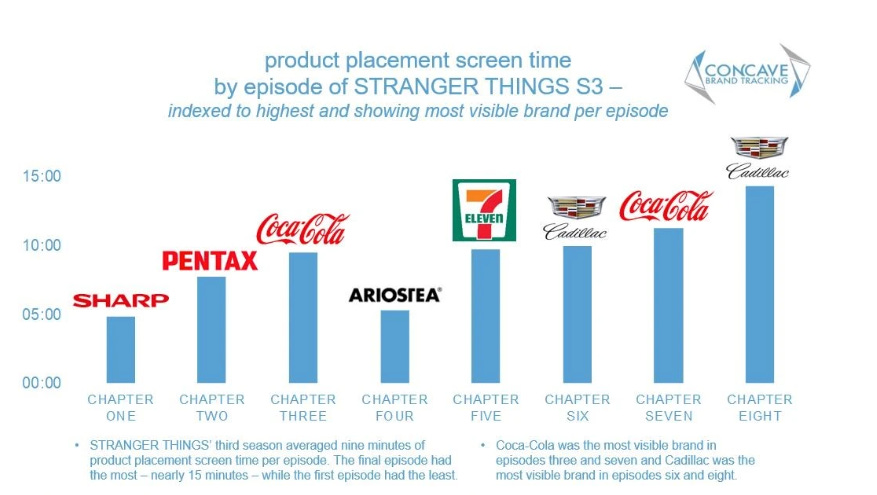 product placement screen time
by episode of STRANGER THINGS S3 –
indexed to highest and showing most visible brand per episode

CONCAVE
BRAND TRACKING

15:00
10:00
05:00
00:00

SHARP
PENTAX
Coca-Cola
ARIOSTEA
7 ELEVEN
Cadillac
Coca-Cola
Cadillac

CHAPTER ONE
CHAPTER TWO
CHAPTER THREE
CHAPTER FOUR
CHAPTER FIVE
CHAPTER SIX
CHAPTER SEVEN
CHAPTER EIGHT

• STRANGER THINGS' third season averaged nine minutes of product placement screen time per episode. The final episode had the most – nearly 15 minutes – while the first episode had the least.

• Coca-Cola was the most visible brand in episodes three and seven and Cadillac was the most visible brand in episodes six and eight.